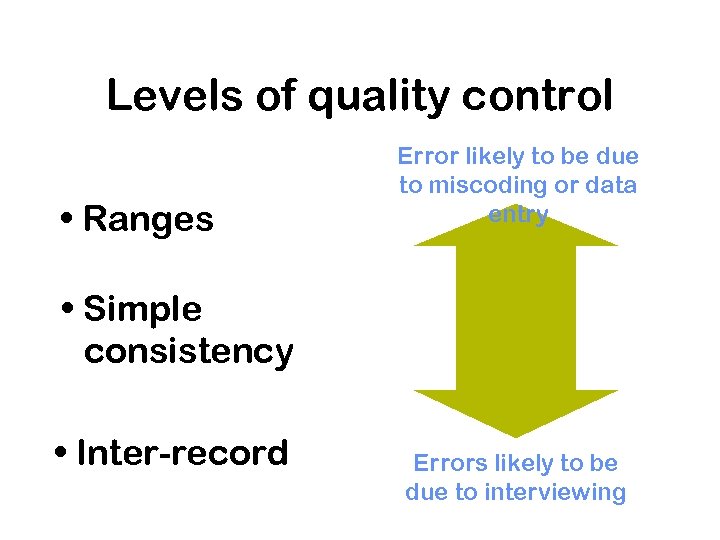 Levels of quality control

• Ranges

• Simple consistency

• Inter-record

Error likely to be due to miscoding or data entry

Errors likely to be due to interviewing